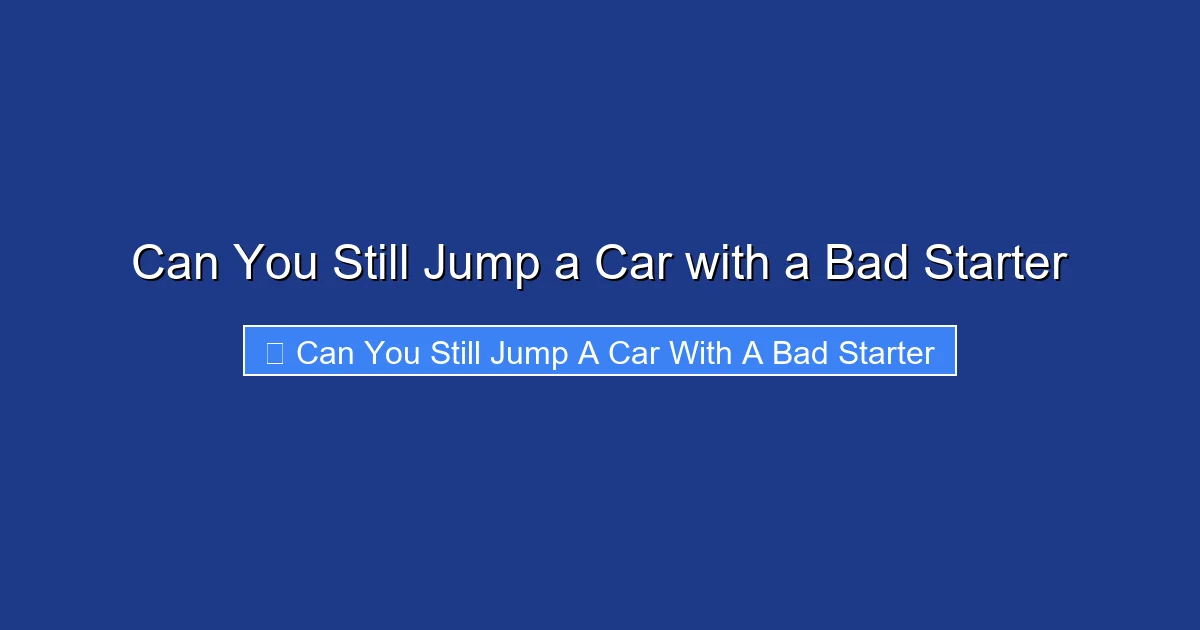 Can You Still Jump a Car with a Bad Starter

Can You Still Jump A Car With A Bad Starter